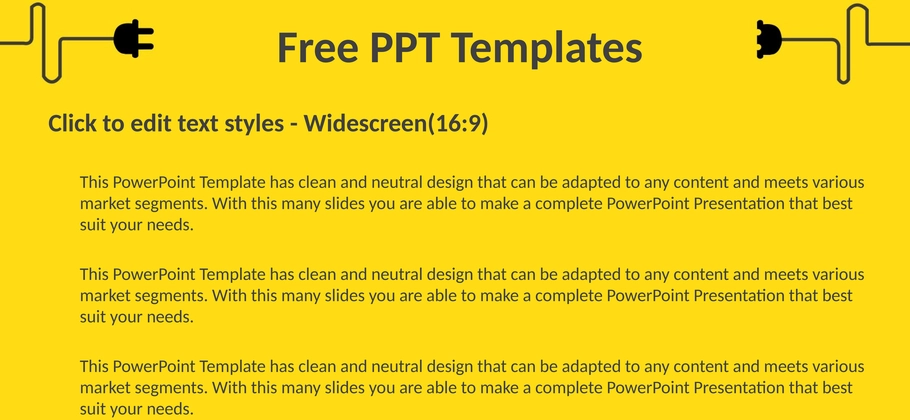 Free PPT Templates

Click to edit text styles - Widescreen(16:9)

This PowerPoint Template has clean and neutral design that can be adapted to any content and meets various market segments. With this many slides you are able to make a complete PowerPoint Presentation that best suit your needs.

This PowerPoint Template has clean and neutral design that can be adapted to any content and meets various market segments. With this many slides you are able to make a complete PowerPoint Presentation that best suit your needs.

This PowerPoint Template has clean and neutral design that can be adapted to any content and meets various market segments. With this many slides you are able to make a complete PowerPoint Presentation that best suit your needs.